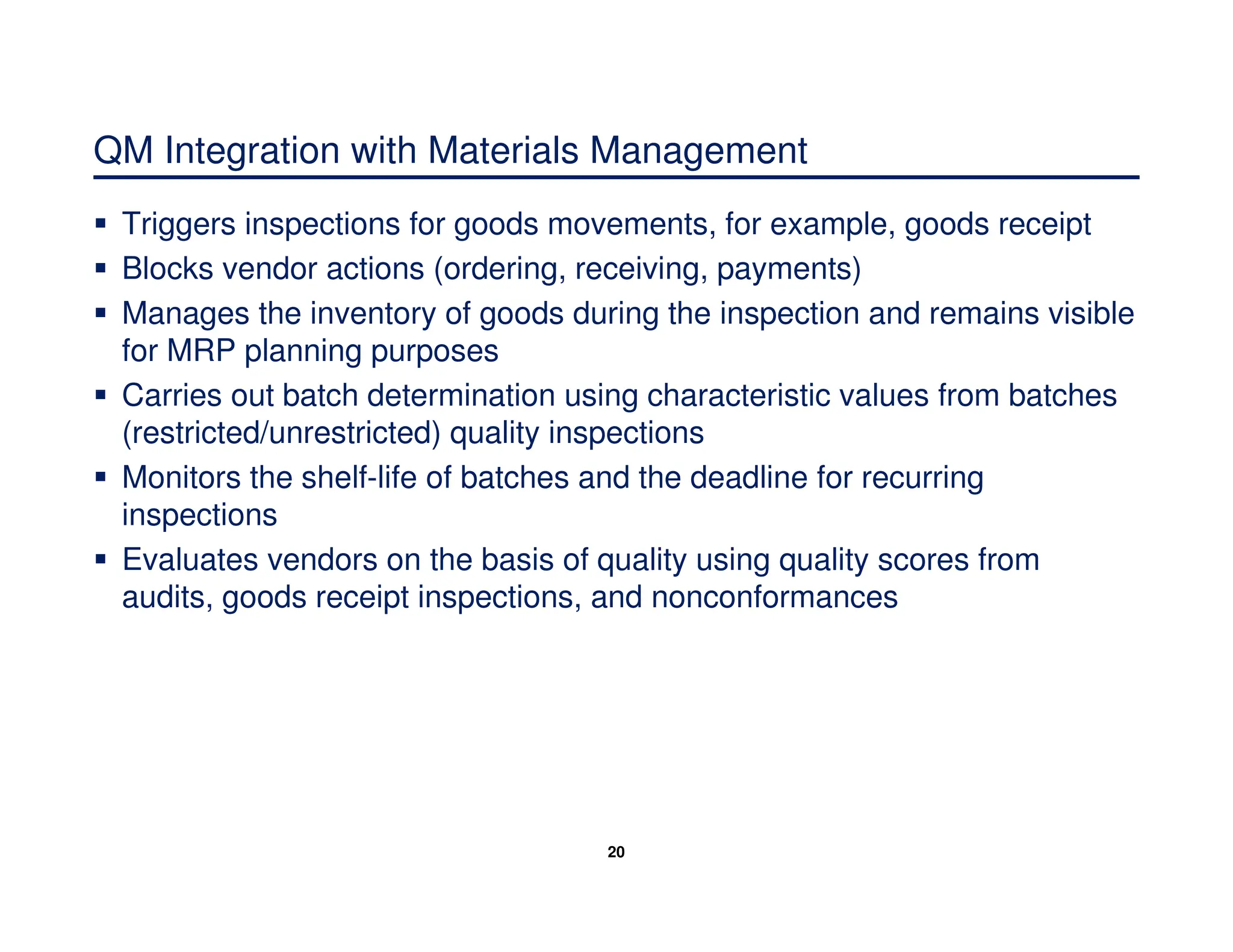 QM Integration with Materials Management

▪ Triggers inspections for goods movements, for example, goods receipt
▪ Blocks vendor actions (ordering, receiving, payments)
▪ Manages the inventory of goods during the inspection and remains visible for MRP planning purposes
▪ Carries out batch determination using characteristic values from batches (restricted/unrestricted) quality inspections
▪ Monitors the shelf-life of batches and the deadline for recurring inspections
▪ Evaluates vendors on the basis of quality using quality scores from audits, goods receipt inspections, and nonconformances

20